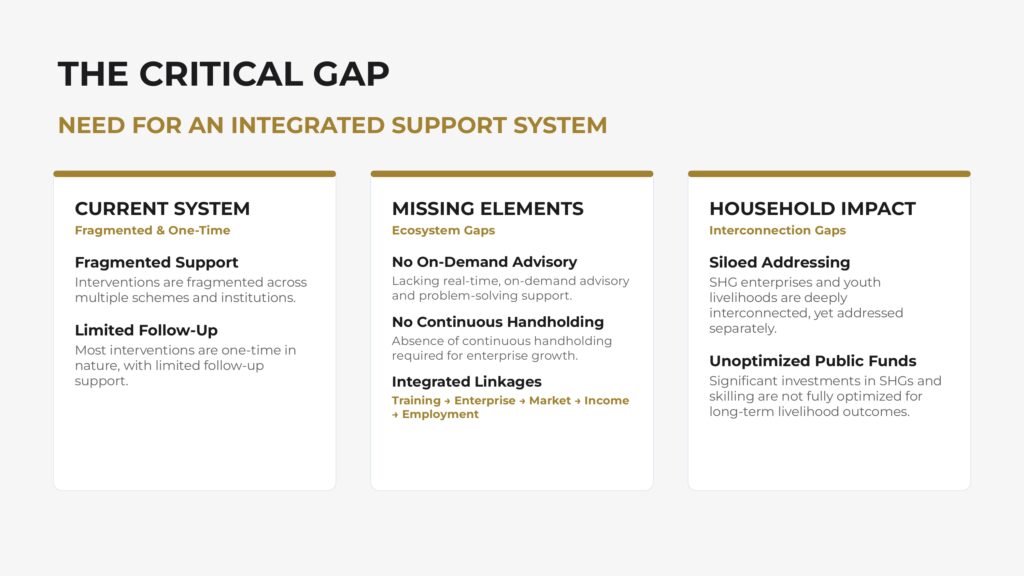 THE CRITICAL GAP

NEED FOR AN INTEGRATED SUPPORT SYSTEM

CURRENT SYSTEM

Fragmented & One-Time

Fragmented Support

Interventions are fragmented across multiple schemes and institutions.

Limited Follow-Up

Most interventions are one-time in nature, with limited follow-up support.

MISSING ELEMENTS

Ecosystem Gaps

No On-Demand Advisory

Lacking real-time, on-demand advisory and problem-solving support.

No Continuous Handholding

Absence of continuous handholding required for enterprise growth.

Integrated Linkages

Training → Enterprise → Market → Income → Employment

HOUSEHOLD IMPACT

Interconnection Gaps

Siloed Addressing

SHG enterprises and youth livelihoods are deeply interconnected, yet addressed separately.

Unoptimized Public Funds

Significant investments in SHGs and skilling are not fully optimized for long-term livelihood outcomes.